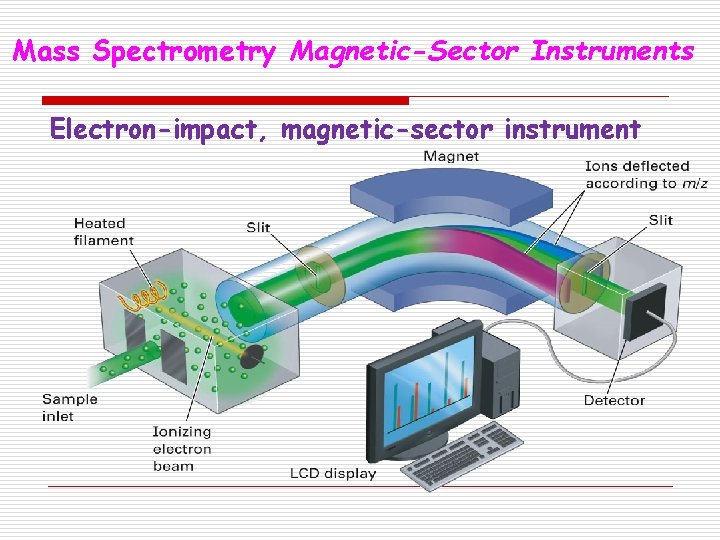 Mass Spectrometry Magnetic-Sector Instruments

Electron-impact, magnetic-sector instrument

Magnet

Ions deflected according to $m/z$

Heated filament

Slit

Slit

Sample inlet

Ionizing electron beam

LCD display

Detector